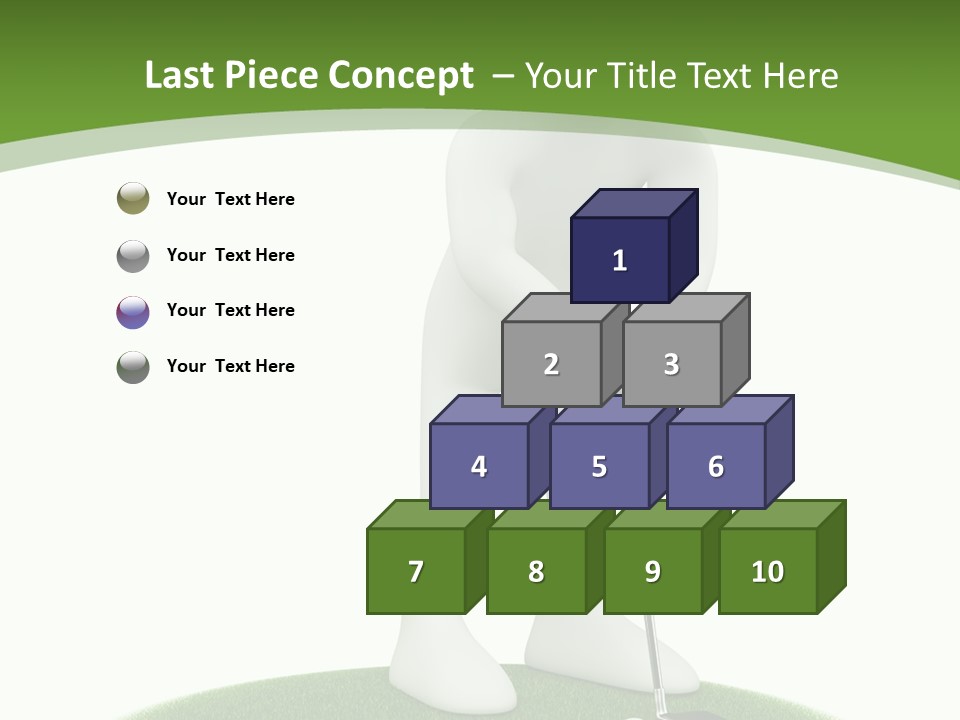 Last Piece Concept – Your Title Text Here

Your Text Here

Your Text Here

Your Text Here

Your Text Here

1

2

3

4

5

6

7

8

9

10